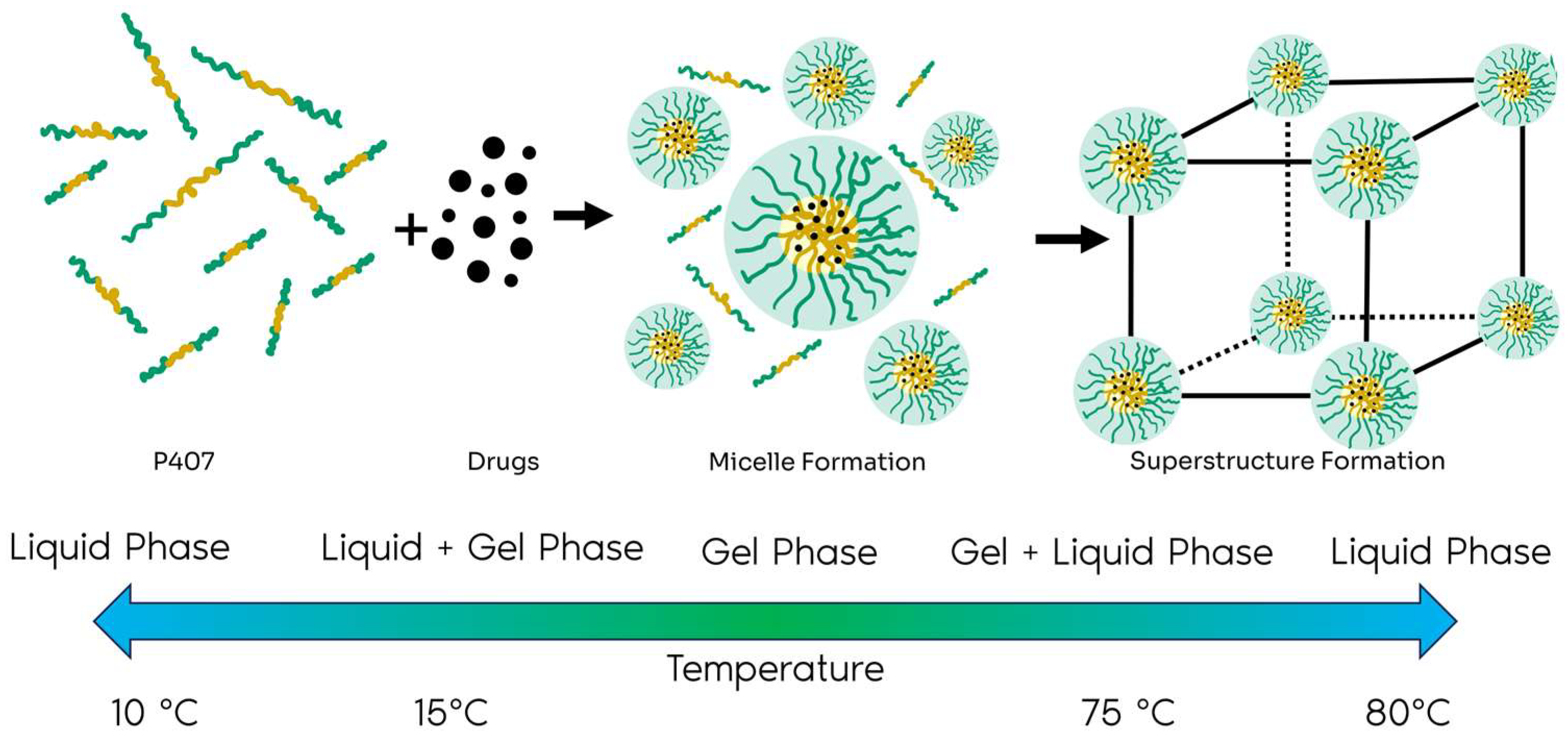 +

P407

Drugs

Micelle Formation

Superstructure Formation

Liquid Phase

Liquid + Gel Phase

Gel Phase

Gel + Liquid Phase

Liquid Phase

Temperature

10 °C

15°C

75 °C

80°C